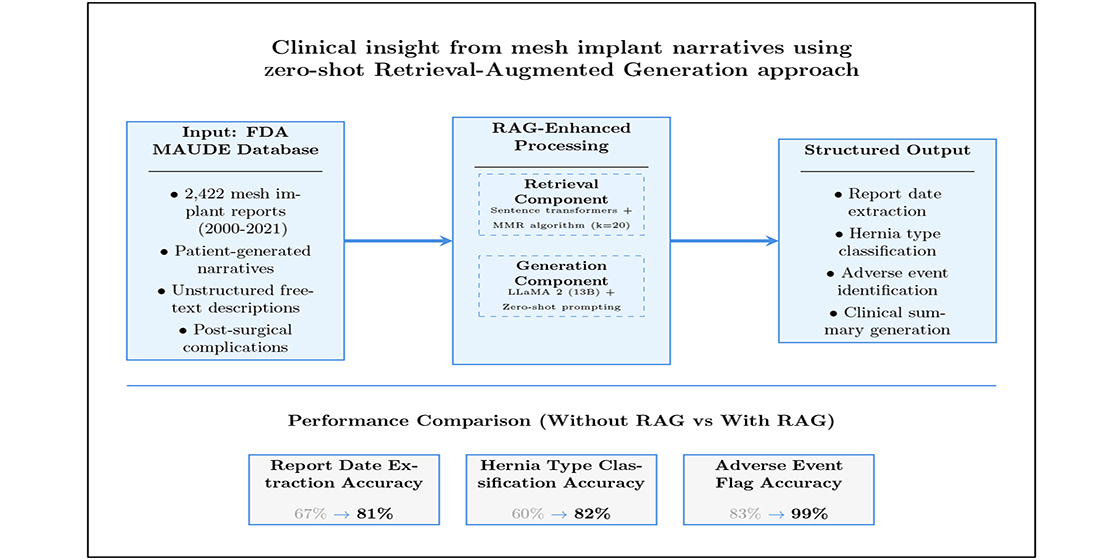 Clinical insight from mesh implant narratives using zero-shot Retrieval-Augmented Generation approach

Input: FDA MAUDE Database

• 2,422 mesh implant reports (2000-2021)
• Patient-generated narratives
• Unstructured free-text descriptions
• Post-surgical complications

RAG-Enhanced Processing

Retrieval Component
Sentence transformers + MMR algorithm (k=20)

Generation Component
LLaMA 2 (13B) + Zero-shot prompting

Structured Output

• Report date extraction
• Hernia type classification
• Adverse event identification
• Clinical summary generation

Performance Comparison (Without RAG vs With RAG)

Report Date Extraction Accuracy
67% → 81%

Hernia Type Classification Accuracy
60% → 82%

Adverse Event Flag Accuracy
83% → 99%